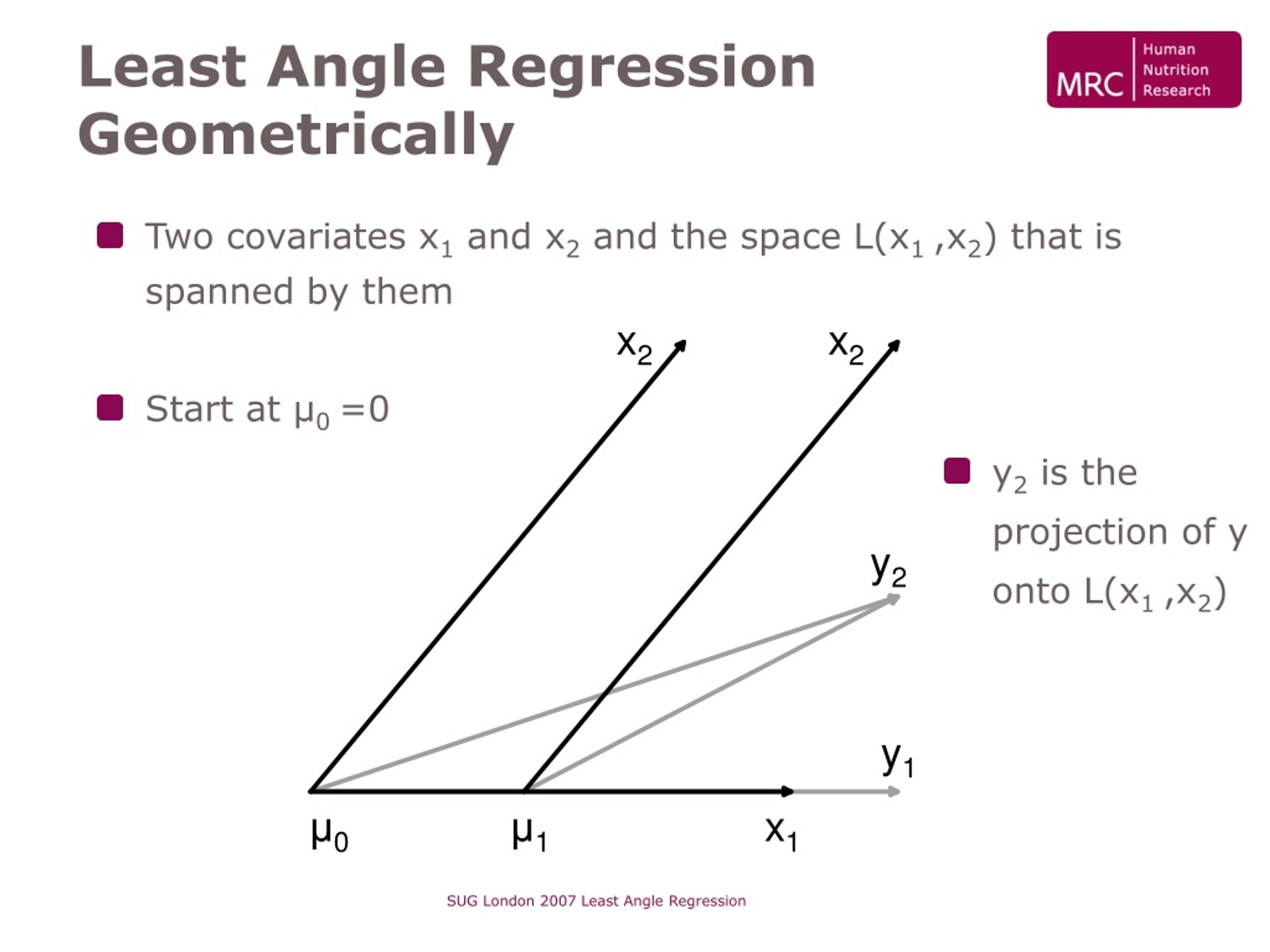 Least Angle Regression Geometrically

MRC Human Nutrition Research

Two covariates $x_1$ and $x_2$ and the space $L(x_1, x_2)$ that is spanned by them

Start at $\mu_0 = 0$

$y_2$ is the projection of y onto $L(x_1, x_2)$

$x_2$

$x_2$

$y_2$

$y_1$

$\mu_0$

$\mu_1$

$x_1$

SUG London 2007 Least Angle Regression